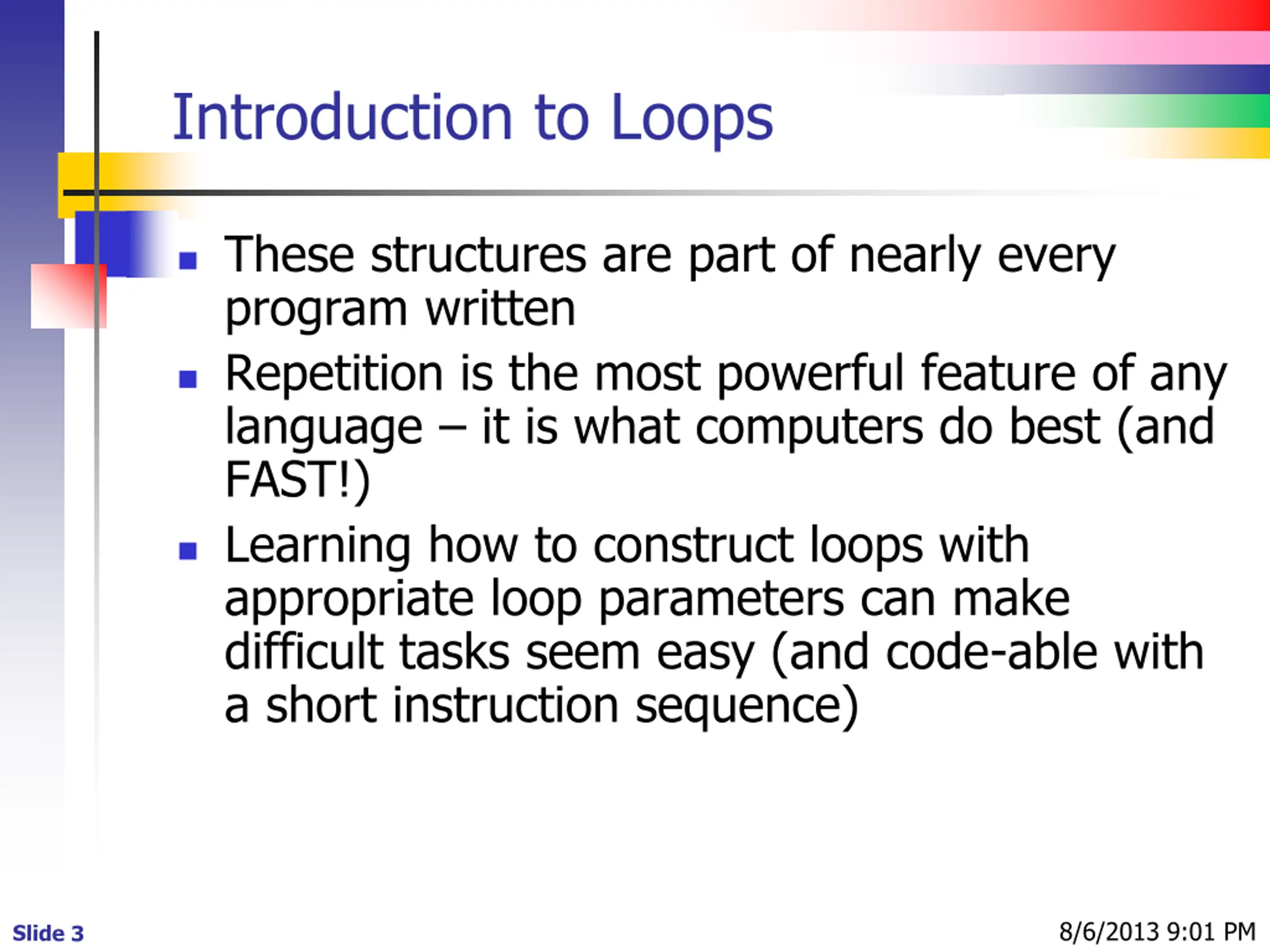 Introduction to Loops

- These structures are part of nearly every program written
- Repetition is the most powerful feature of any language – it is what computers do best (and FAST!)
- Learning how to construct loops with appropriate loop parameters can make difficult tasks seem easy (and code-able with a short instruction sequence)

Slide 3

8/6/2013 9:01 PM